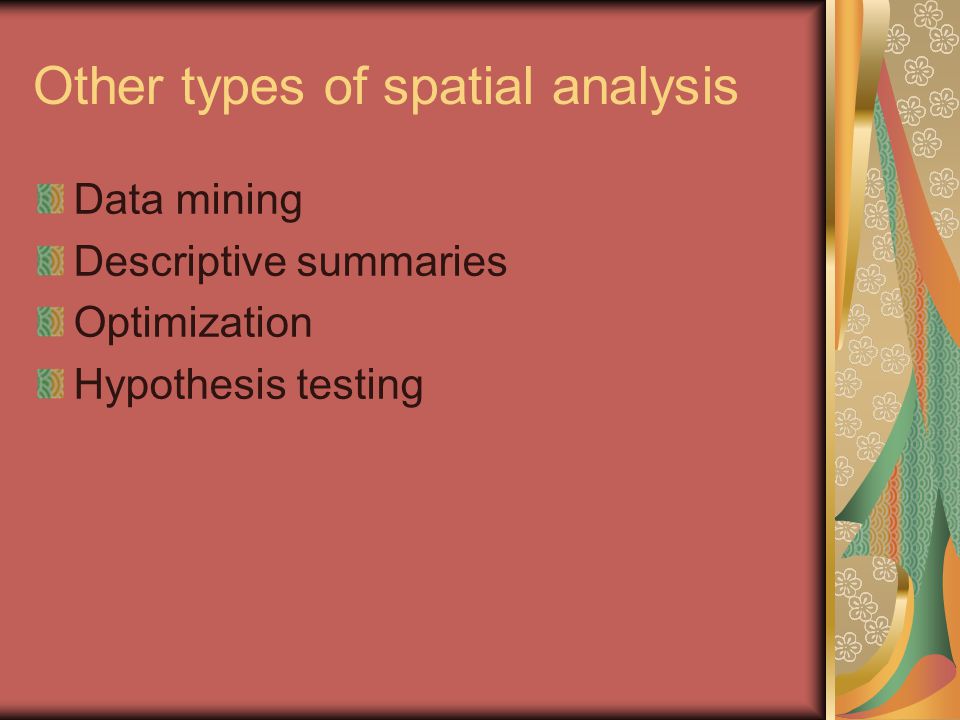 Other types of spatial analysis

Data mining
Descriptive summaries
Optimization
Hypothesis testing